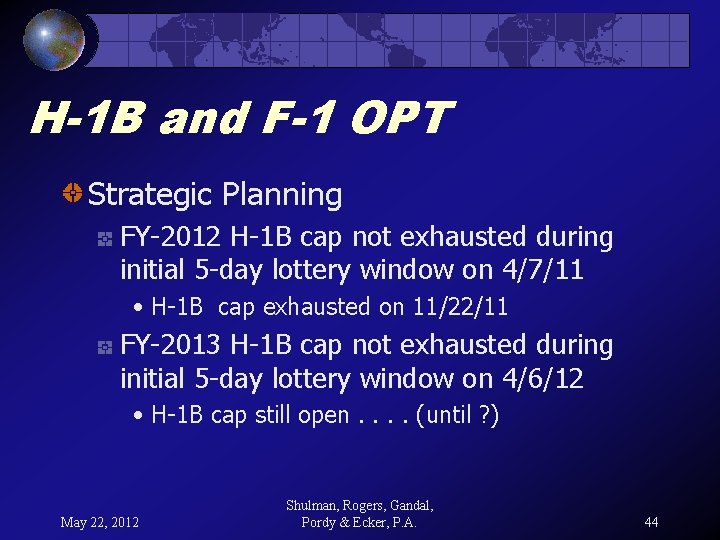 H-1B and F-1 OPT

Strategic Planning

FY-2012 H-1B cap not exhausted during initial 5-day lottery window on 4/7/11

• H-1B cap exhausted on 11/22/11

FY-2013 H-1B cap not exhausted during initial 5-day lottery window on 4/6/12

• H-1B cap still open . . . . (until ?)

May 22, 2012

Shulman, Rogers, Gandal, Pordy & Ecker, P.A.

44